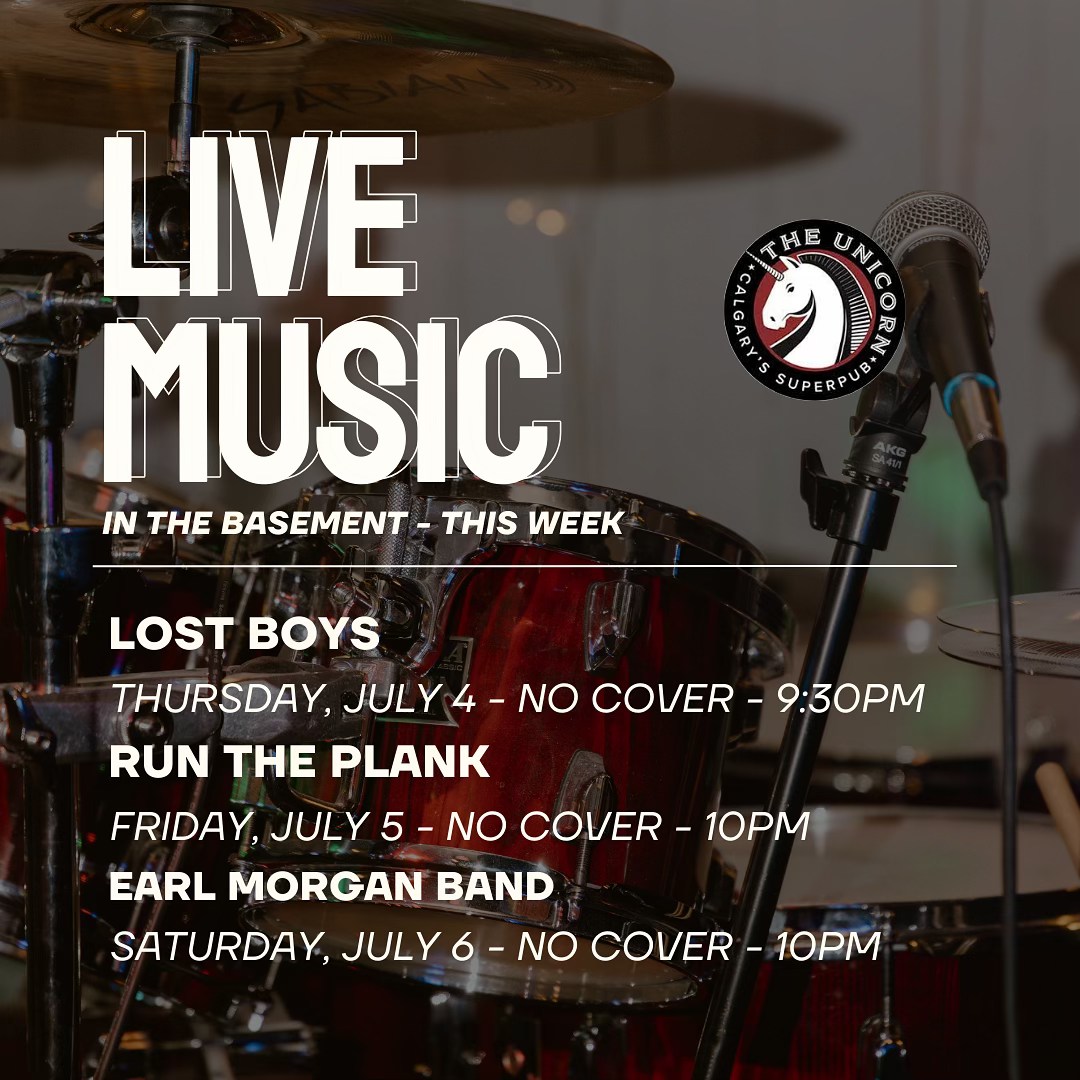 SABIAN

LIVE MUSIC

THE UNICORN
CALGARY'S SUPERPUB

AKG
SA 41/1

IN THE BASEMENT - THIS WEEK

LOST BOYS

THURSDAY, JULY 4 - NO COVER - 9:30PM

RUN THE PLANK

FRIDAY, JULY 5 - NO COVER - 10PM

EARL MORGAN BAND

SATURDAY, JULY 6 - NO COVER - 10PM